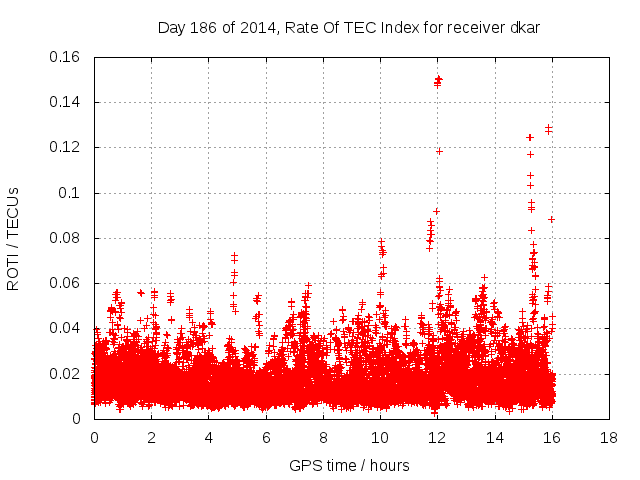 Day 186 of 2014, Rate Of TEC Index for receiver dkar

ROTI / TECUs

0.16
0.14
0.12
0.1
0.08
0.06
0.04
0.02
0

0
2
4
6
8
10
12
14
16
18

GPS time / hours